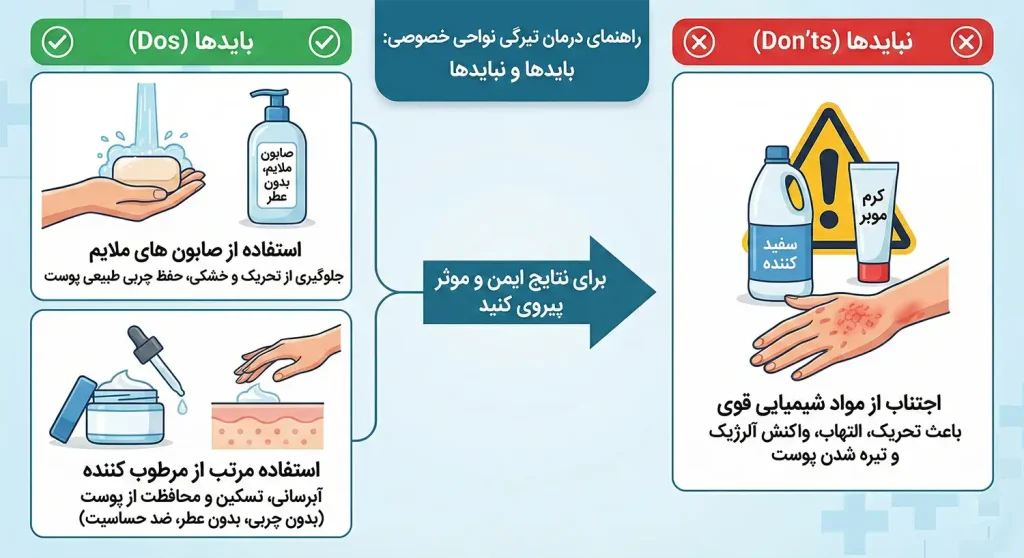 راهنمای درمان تیرگی نواحی خصوصی:
بایدها و نبایدها

بایدها (Dos)

صابون ملایم، بدون عطر

استفاده از صابون های ملایم
جلوگیری از تحریک و خشکی، حفظ چربی طبیعی پوست

استفاده مرتب از مرطوب کننده
آبرسانی، تسکین و محافظت از پوست (بدون چربی، بدون عطر، ضد حساسیت)

برای نتایج ایمن و موثر پیروی کنید

نبایدها (Don'ts)

سفید کننده

کرم موبر

اجتناب از مواد شیمیایی قوی
باعث تحریک، التهاب، واکنش آلرژیک و تیره شدن پوست